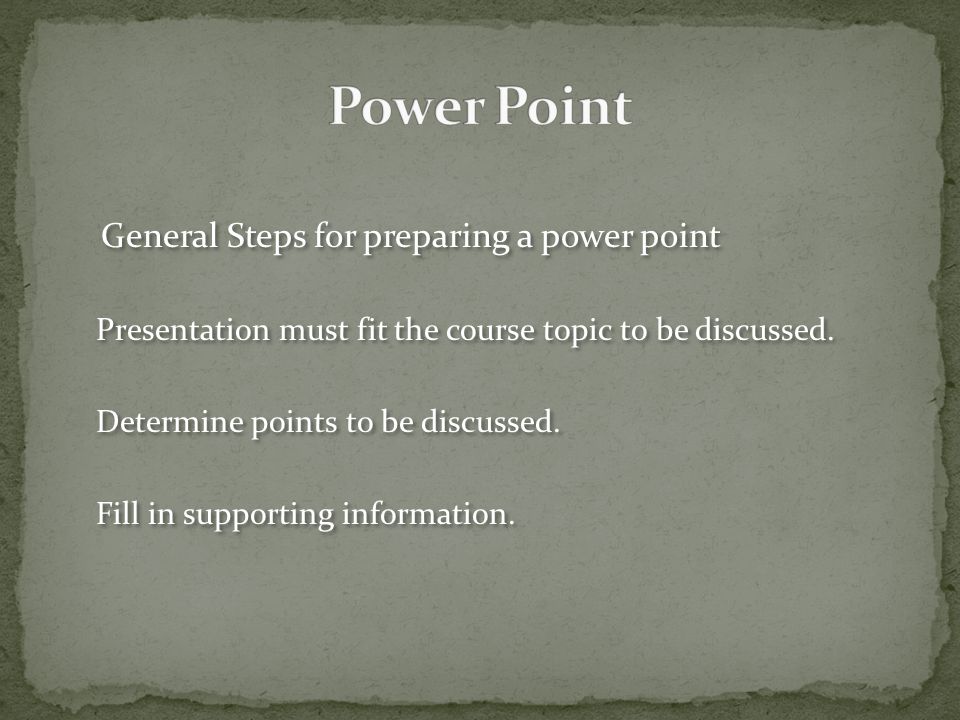 Power Point

General Steps for preparing a power point

Presentation must fit the course topic to be discussed.

Determine points to be discussed.

Fill in supporting information.